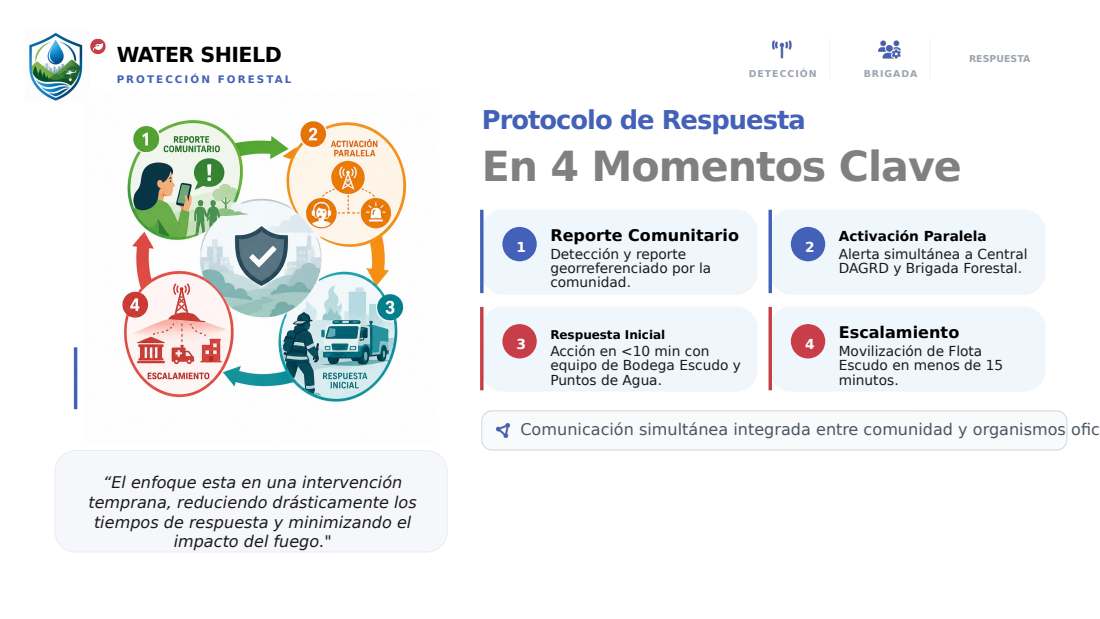 WATER SHIELD
PROTECCIÓN FORESTAL

DETECCIÓN
BRIGADA
RESPUESTA

1 REPORTE COMUNITARIO
2 ACTIVACIÓN PARALELA
3 RESPUESTA INICIAL
4 ESCALAMIENTO

Protocolo de Respuesta
En 4 Momentos Clave

1 Reporte Comunitario
Detección y reporte georreferenciado por la comunidad.

2 Activación Paralela
Alerta simultánea a Central DAGRD y Brigada Forestal.

3 Respuesta Inicial
Acción en <10 min con equipo de Bodega Escudo y Puntos de Agua.

4 Escalamiento
Movilización de Flota Escudo en menos de 15 minutos.

Comunicación simultánea integrada entre comunidad y organismos ofic

“El enfoque esta en una intervención temprana, reduciendo drásticamente los tiempos de respuesta y minimizando el impacto del fuego."